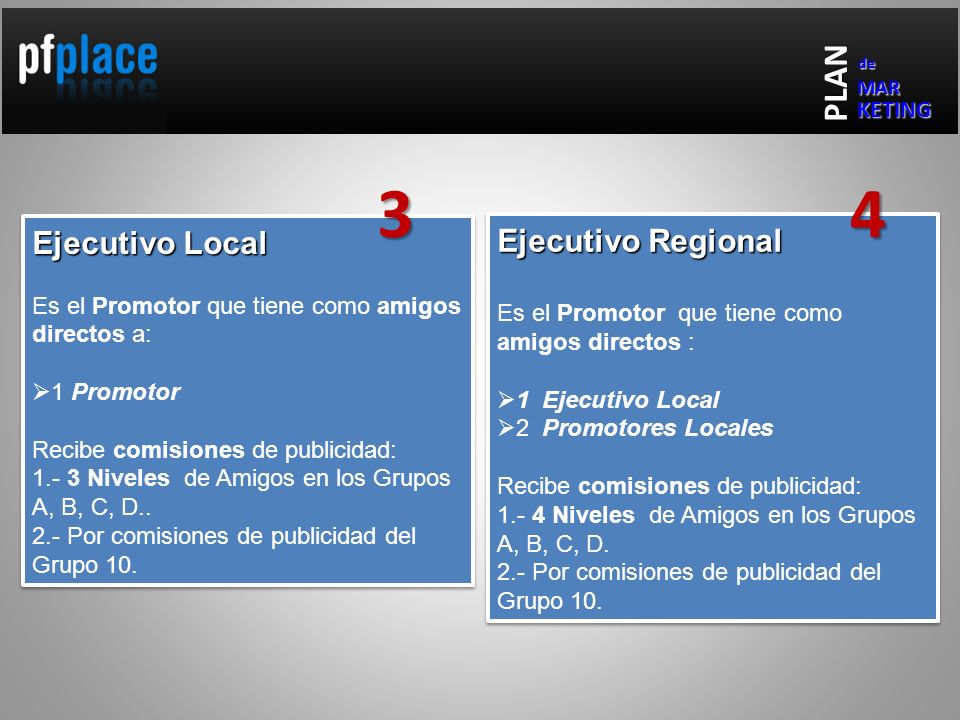 pfplace

PLAN de MAR KETING

3

Ejecutivo Local

Es el Promotor que tiene como amigos directos a:

➢1 Promotor

Recibe comisiones de publicidad:
1.- 3 Niveles de Amigos en los Grupos A, B, C, D..
2.- Por comisiones de publicidad del Grupo 10.

4

Ejecutivo Regional

Es el Promotor que tiene como amigos directos :

➢1 Ejecutivo Local
➢2 Promotores Locales

Recibe comisiones de publicidad:
1.- 4 Niveles de Amigos en los Grupos A, B, C, D.
2.- Por comisiones de publicidad del Grupo 10.